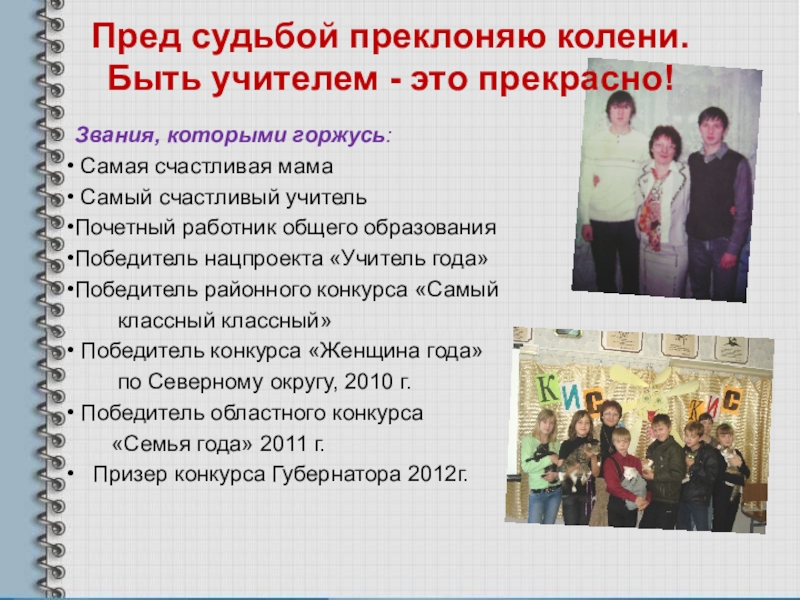 Пред судьбой преклоняю колени.
Быть учителем - это прекрасно!

Звания, которыми горжусь:
• Самая счастливая мама
• Самый счастливый учитель
•Почетный работник общего образования
•Победитель нацпроекта «Учитель года»
•Победитель районного конкурса «Самый классный классный»
• Победитель конкурса «Женщина года» по Северному округу, 2010 г.
• Победитель областного конкурса «Семья года» 2011 г.
• Призер конкурса Губернатора 2012г.

КИС КИС